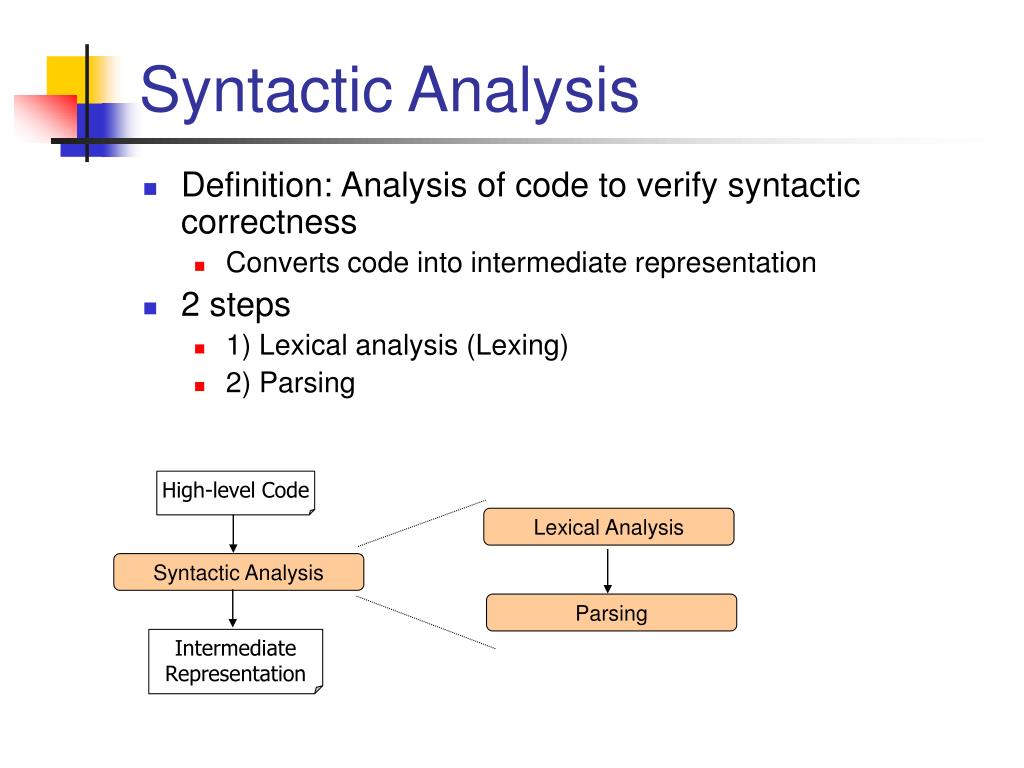 Syntactic Analysis

Definition: Analysis of code to verify syntactic correctness

Converts code into intermediate representation

2 steps

1) Lexical analysis (Lexing)

2) Parsing

High-level Code

Syntactic Analysis

Intermediate Representation

Lexical Analysis

Parsing